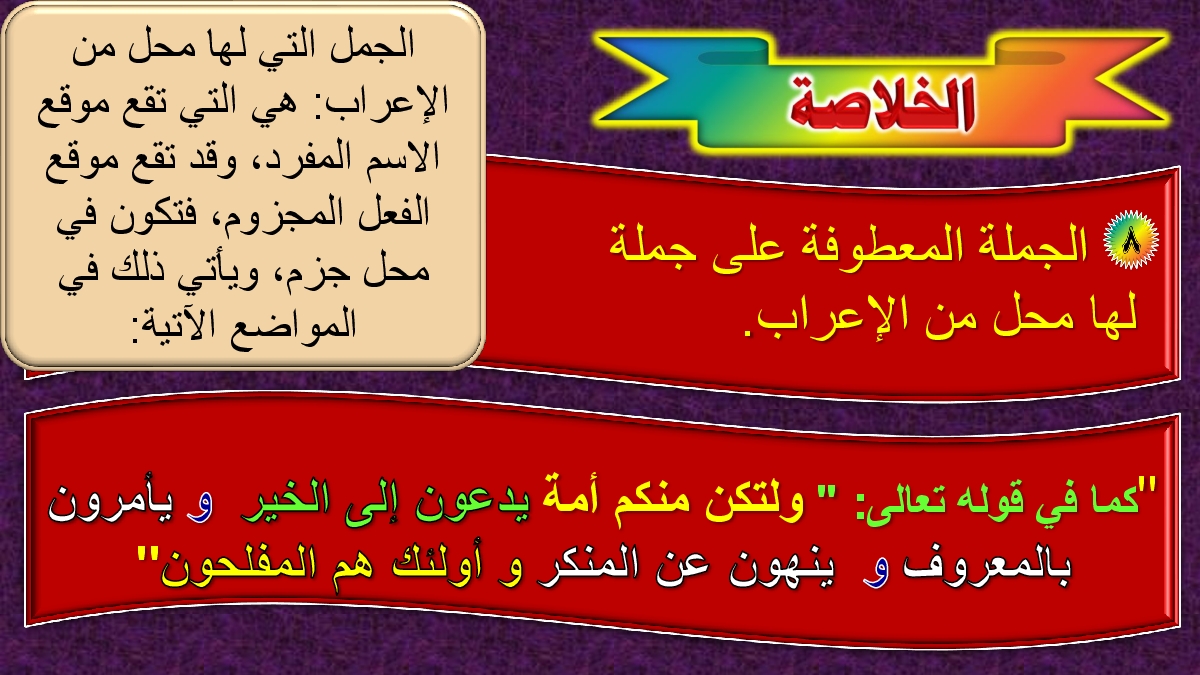 الخلاصة

الجمل التي لها محل من الإعراب: هي التي تقع موقع الاسم المفرد، وقد تقع موقع الفعل المجزوم، فتكون في محل جزم، ويأتي ذلك في المواضع الآتية:

٨ الجملة المعطوفة على جملة لها محل من الإعراب.

"كما في قوله تعالى: " ولتكن منكم أمة يدعون إلى الخير و يأمرون بالمعروف و ينهون عن المنكر و أولئك هم المفلحون"